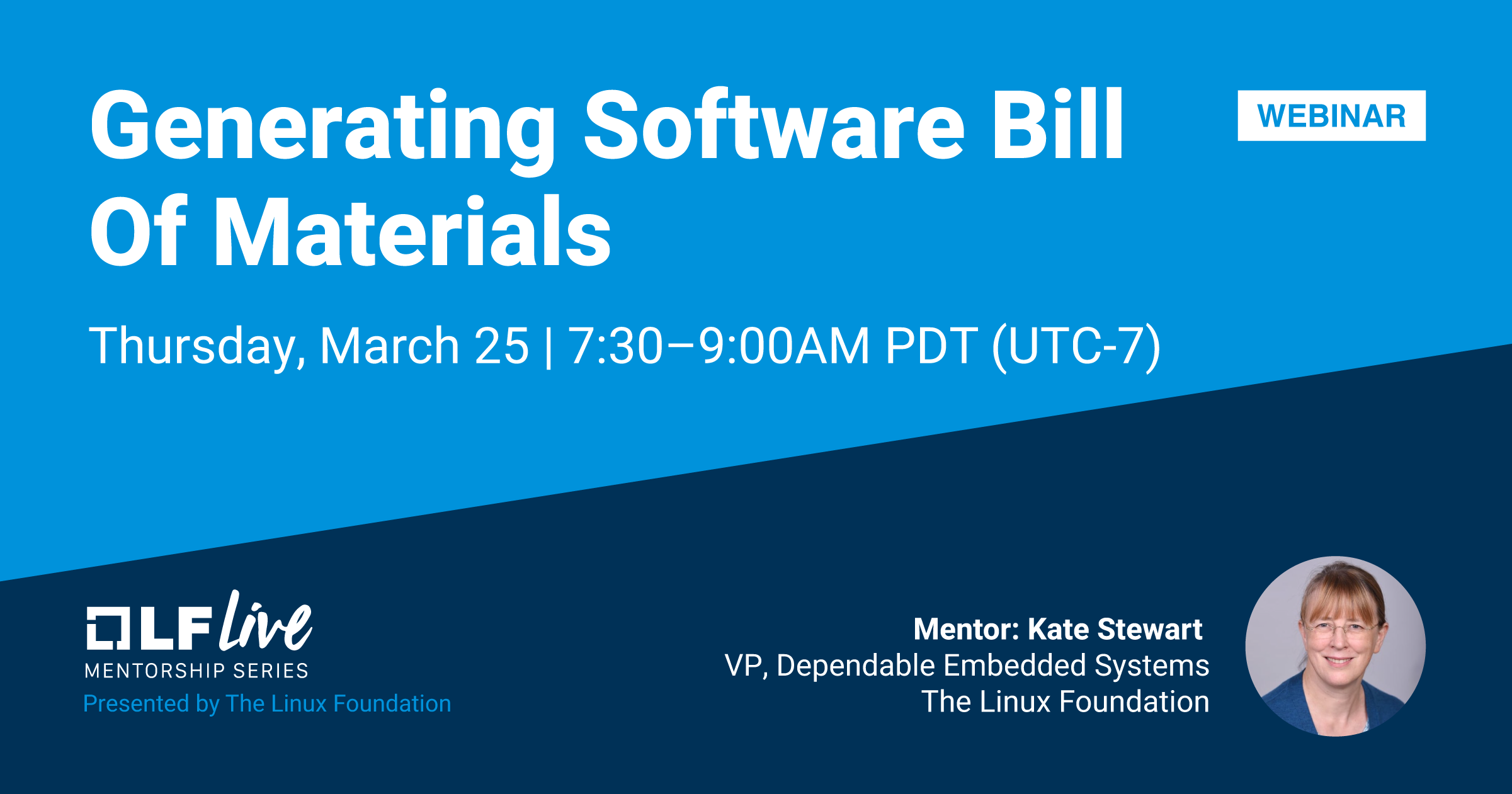 Generating Software Bill Of Materials

WEBINAR

Thursday, March 25 | 7:30–9:00AM PDT (UTC-7)

LF live
MENTORSHIP SERIES
Presented by The Linux Foundation

Mentor: Kate Stewart
VP, Dependable Embedded Systems
The Linux Foundation